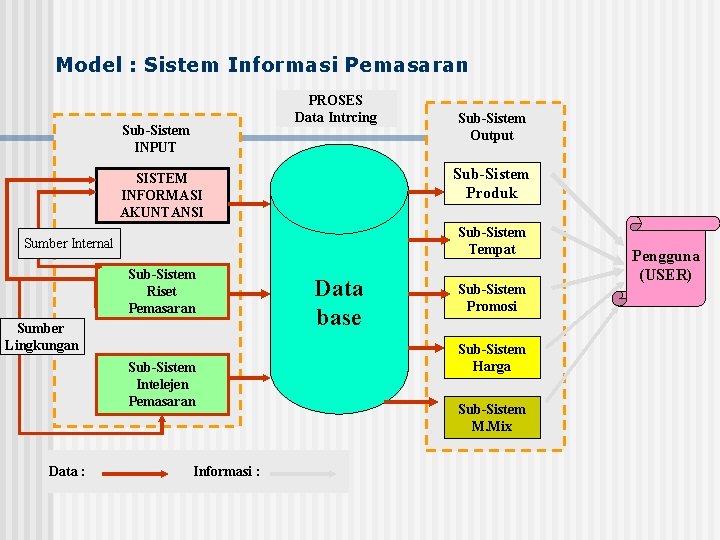 Model : Sistem Informasi Pemasaran

PROSES
Data Intrcing

Sub-Sistem
INPUT

SISTEM
INFORMASI
AKUNTANSI

Sumber Internal

Sub-Sistem
Riset
Pemasaran

Sumber
Lingkungan

Sub-Sistem
Intelejen
Pemasaran

Data
base

Sub-Sistem
Output

Sub-Sistem
Produk

Sub-Sistem
Tempat

Sub-Sistem
Promosi

Sub-Sistem
Harga

Sub-Sistem
M.Mix

Pengguna
(USER)

Data :

Informasi :